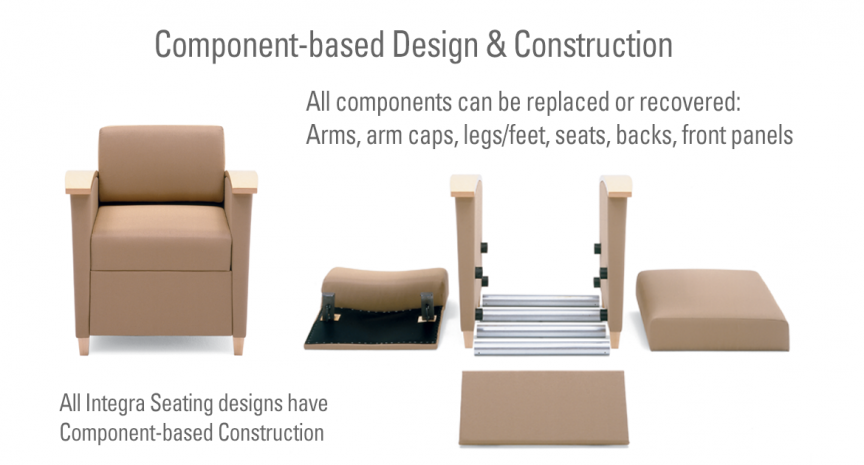 Component-based Design & Construction

All components can be replaced or recovered:
Arms, arm caps, legs/feet, seats, backs, front panels

All Integra Seating designs have Component-based Construction